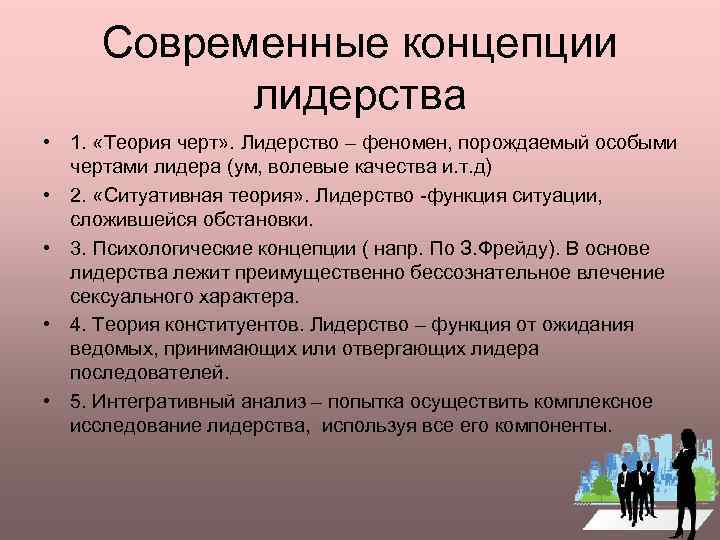 Современные концепции лидерства

• 1. «Теория черт». Лидерство – феномен, порождаемый особыми чертами лидера (ум, волевые качества и.т.д)
• 2. «Ситуативная теория». Лидерство -функция ситуации, сложившейся обстановки.
• 3. Психологические концепции ( напр. По З.Фрейду). В основе лидерства лежит преимущественно бессознательное влечение сексуального характера.
• 4. Теория конституентов. Лидерство – функция от ожидания ведомых, принимающих или отвергающих лидера последователей.
• 5. Интегративный анализ – попытка осуществить комплексное исследование лидерства, используя все его компоненты.